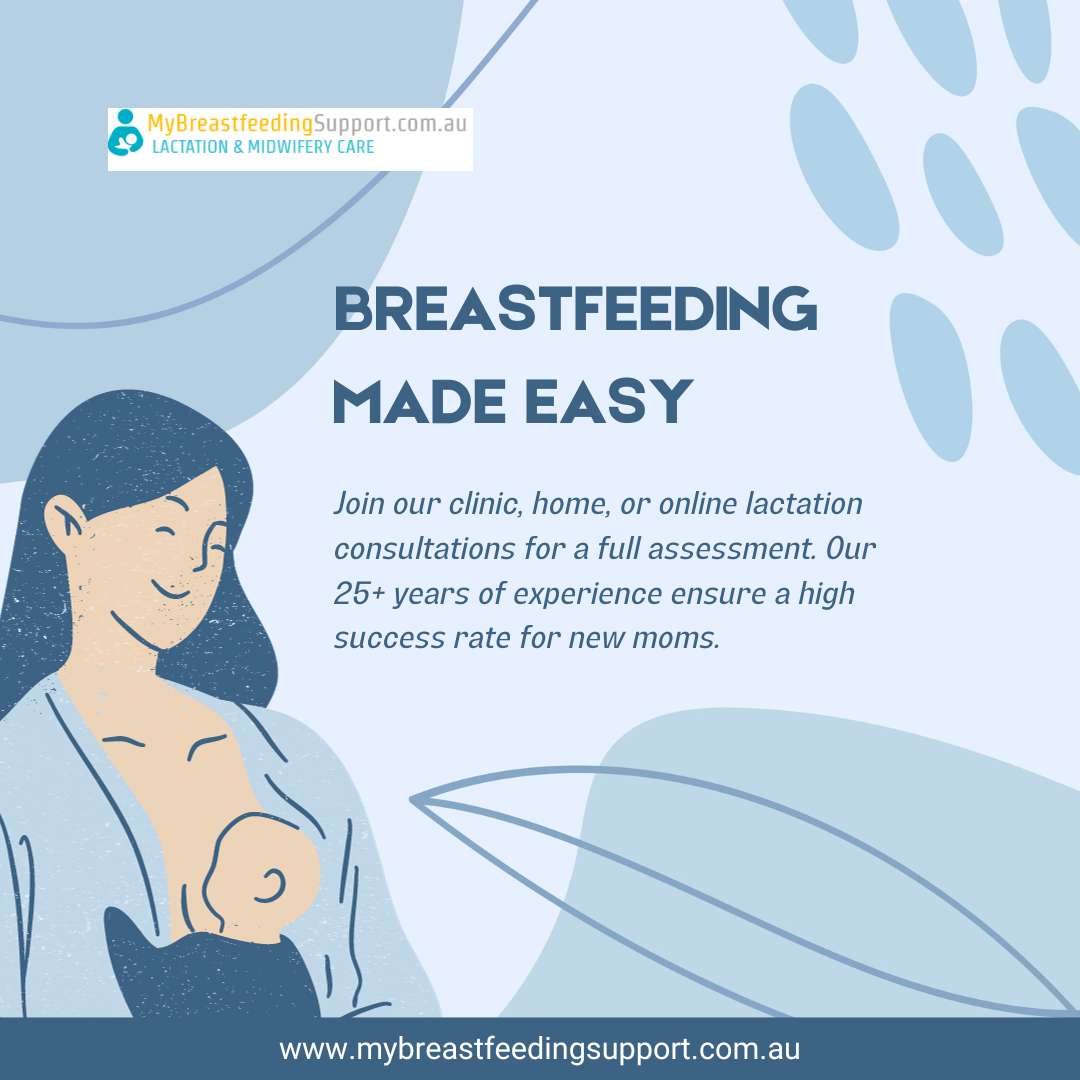 MyBreastfeedingSupport.com.au
LACTATION & MIDWIFERY CARE

BREASTFEEDING MADE EASY

Join our clinic, home, or online lactation consultations for a full assessment. Our 25+ years of experience ensure a high success rate for new moms.

www.mybreastfeedingsupport.com.au